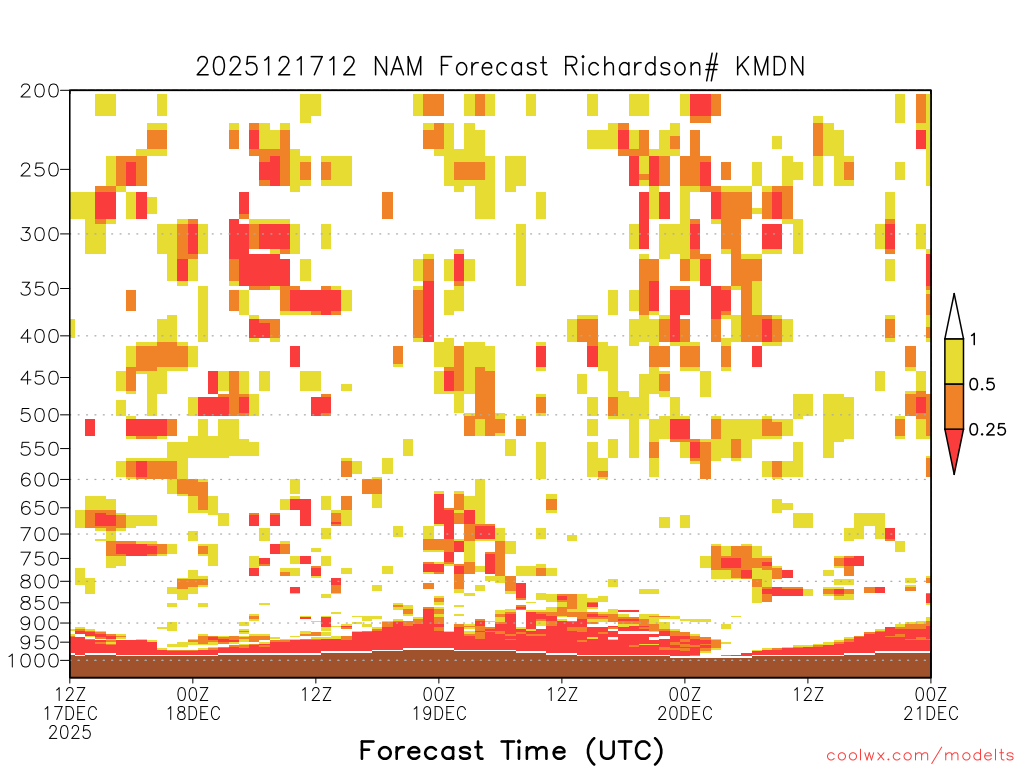 2025121712 NAM Forecast Richardson# KMDN

200
250
300
350
400
450
500
550
600
650
700
750
800
850
900
950
1000

1
0.5
0.25

12Z
17DEC
2025

00Z
18DEC

12Z

00Z
19DEC

12Z

00Z
20DEC

12Z

00Z
21DEC

Forecast Time (UTC)

coolwx.com/modelts